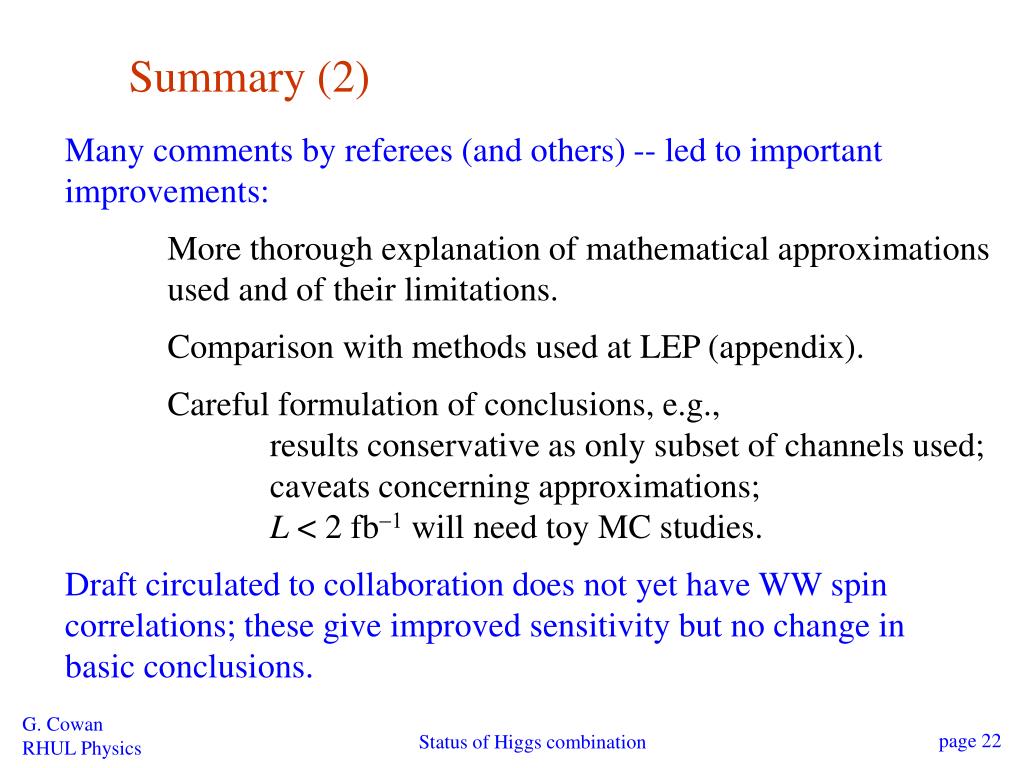 Summary (2)

Many comments by referees (and others) -- led to important improvements:

More thorough explanation of mathematical approximations used and of their limitations.

Comparison with methods used at LEP (appendix).

Careful formulation of conclusions, e.g.,
results conservative as only subset of channels used;
caveats concerning approximations;
$L < 2$ fb$^{-1}$ will need toy MC studies.

Draft circulated to collaboration does not yet have WW spin correlations; these give improved sensitivity but no change in basic conclusions.

G. Cowan
RHUL Physics

Status of Higgs combination

page 22